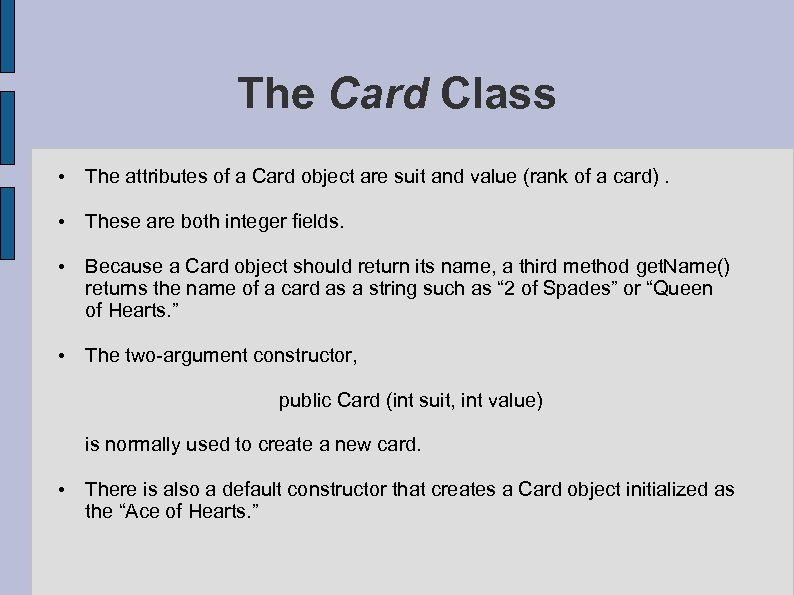 The Card Class

• The attributes of a Card object are suit and value (rank of a card) .

• These are both integer fields.

• Because a Card object should return its name, a third method getName() returns the name of a card as a string such as “2 of Spades” or “Queen of Hearts.”

• The two-argument constructor,

public Card (int suit, int value)

is normally used to create a new card.

• There is also a default constructor that creates a Card object initialized as the “Ace of Hearts.”